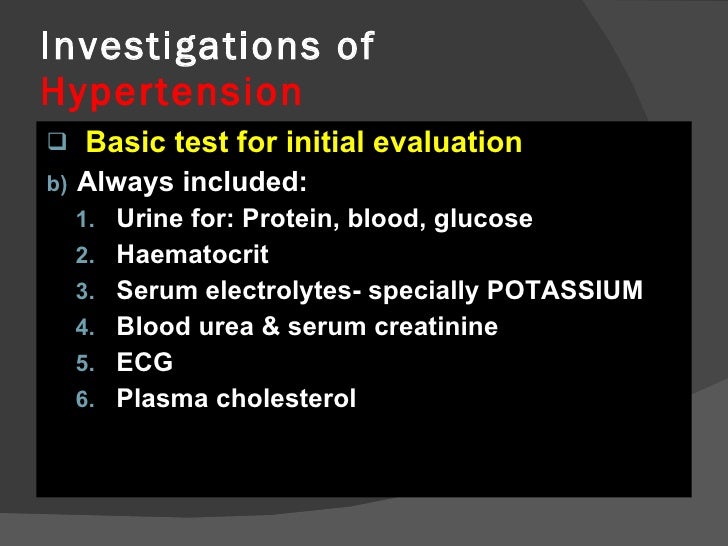 Investigations of Hypertension

❑ Basic test for initial evaluation

b) Always included:

1. Urine for: Protein, blood, glucose
2. Haematocrit
3. Serum electrolytes- specially POTASSIUM
4. Blood urea & serum creatinine
5. ECG
6. Plasma cholesterol